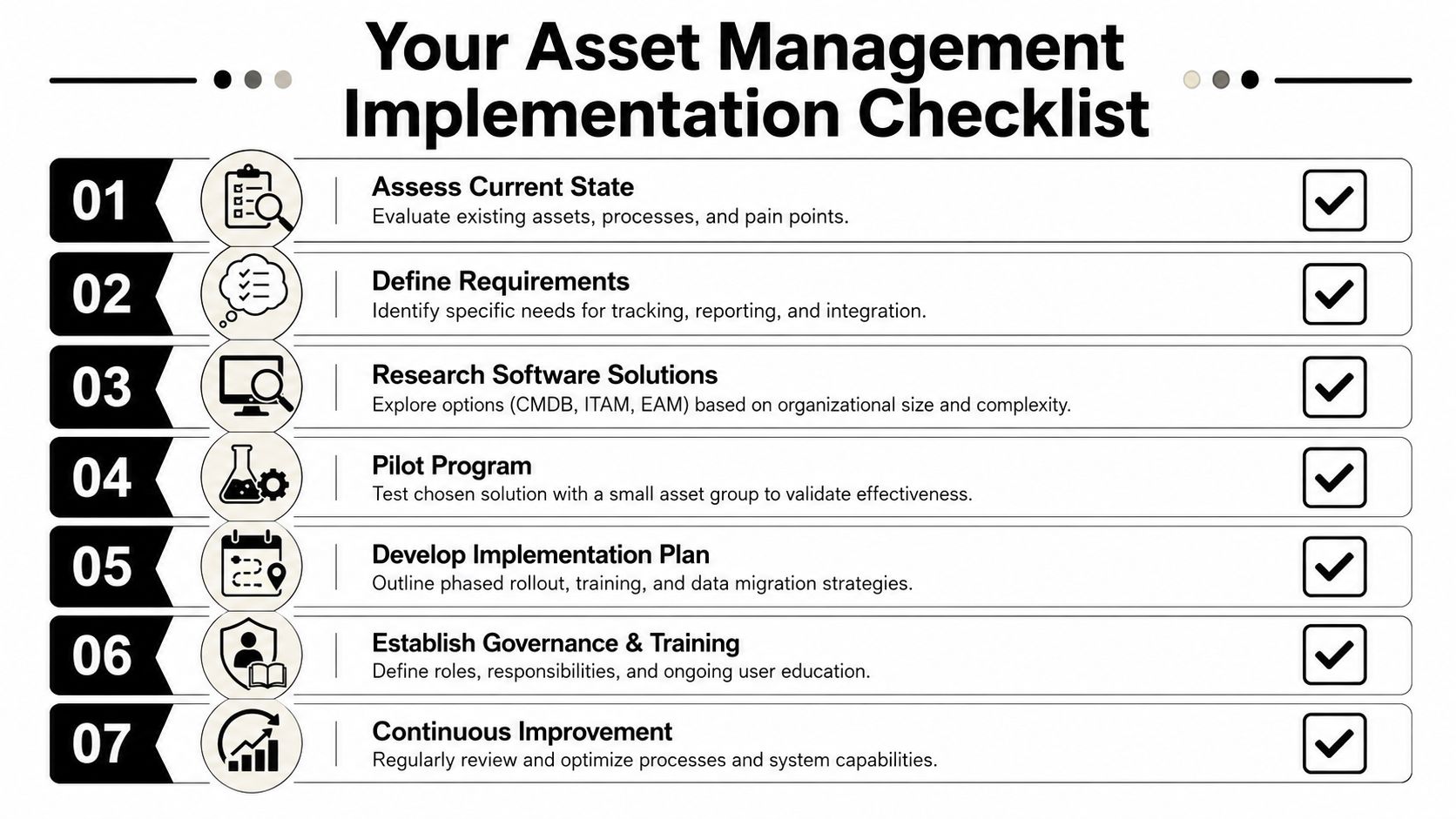 Your Asset Management Implementation Checklist

01
Assess Current State
Evaluate existing assets, processes, and pain points.

02
Define Requirements
Identify specific needs for tracking, reporting, and integration.

03
Research Software Solutions
Explore options (CMDB, ITAM, EAM) based on organizational size and complexity.

04
Pilot Program
Test chosen solution with a small asset group to validate effectiveness.

05
Develop Implementation Plan
Outline phased rollout, training, and data migration strategies.

06
Establish Governance & Training
Define roles, responsibilities, and ongoing user education.

07
Continuous Improvement
Regularly review and optimize processes and system capabilities.